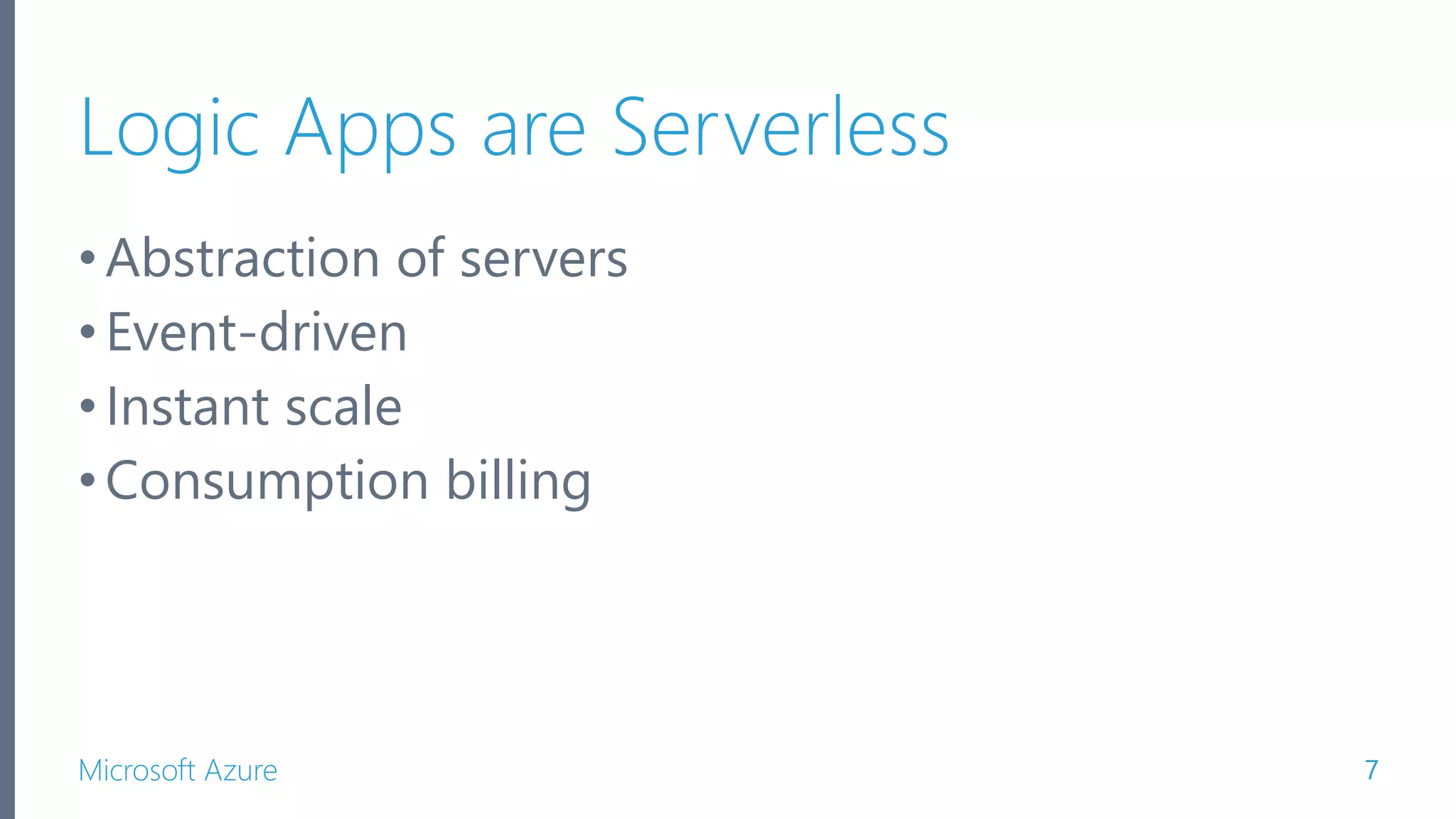 Logic Apps are Serverless

• Abstraction of servers
• Event-driven
• Instant scale
• Consumption billing

Microsoft Azure

7